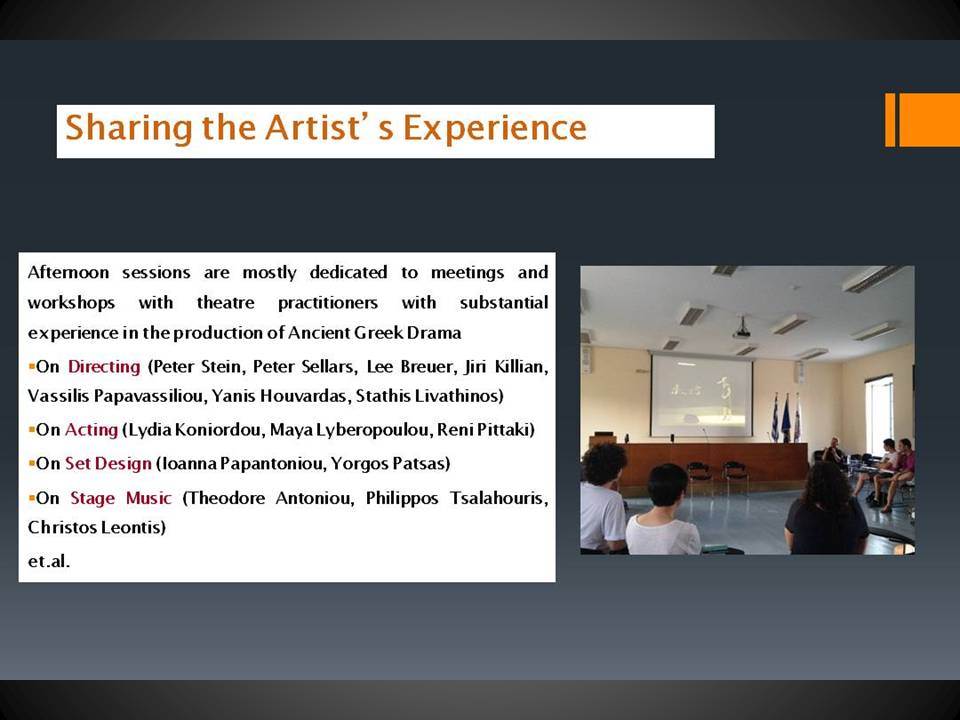 Sharing the Artist' s Experience

Afternoon sessions are mostly dedicated to meetings and workshops with theatre practitioners with substantial experience in the production of Ancient Greek Drama

▪On Directing (Peter Stein, Peter Sellars, Lee Breuer, Jiri Killian, Vassilis Papavassiliou, Yanis Houvardas, Stathis Livathinos)

▪On Acting (Lydia Koniordou, Maya Lyberopoulou, Reni Pittaki)

▪On Set Design (Ioanna Papantoniou, Yorgos Patsas)

▪On Stage Music (Theodore Antoniou, Philippos Tsalahouris, Christos Leontis)

et.al.